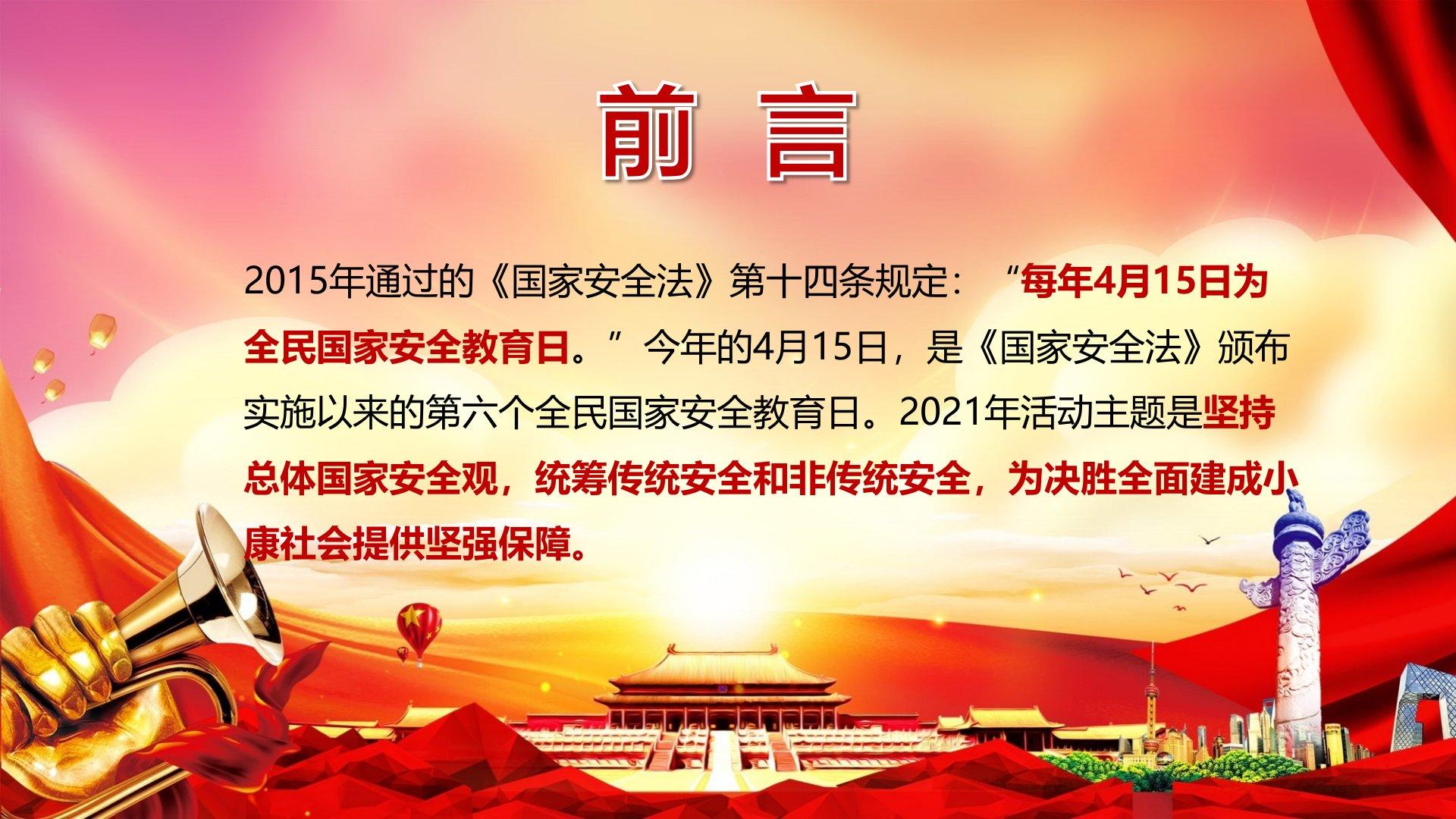 前 言

2015年通过的《国家安全法》第十四条规定：“每年4月15日为全民国家安全教育日。”今年的4月15日，是《国家安全法》颁布实施以来的第六个全民国家安全教育日。2021年活动主题是坚持总体国家安全观，统筹传统安全和非传统安全，为决胜全面建成小康社会提供坚强保障。